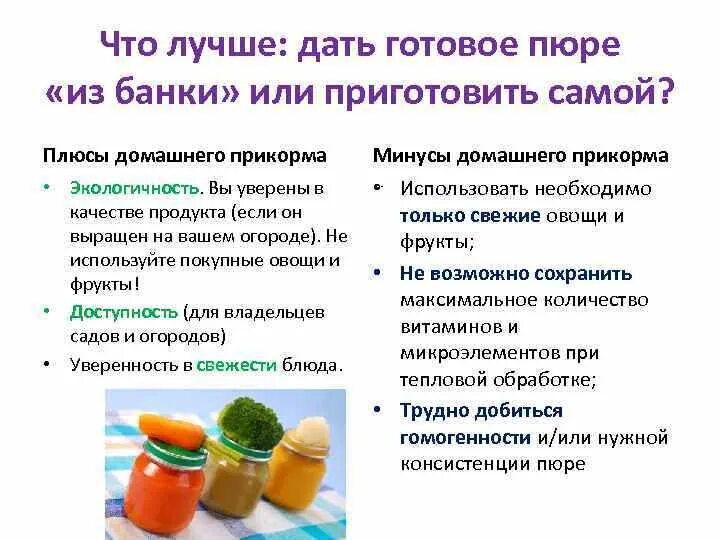 Что лучше: дать готовое пюре «из банки» или приготовить самой?

Плюсы домашнего прикорма

• Экологичность. Вы уверены в качестве продукта (если он выращен на вашем огороде). Не используйте покупные овощи и фрукты!
• Доступность (для владельцев садов и огородов)
• Уверенность в свежести блюда.

Минусы домашнего прикорма

• Использовать необходимо только свежие овощи и фрукты;
• Не возможно сохранить максимальное количество витаминов и микроэлементов при тепловой обработке;
• Трудно добиться гомогенности и/или нужной консистенции пюре